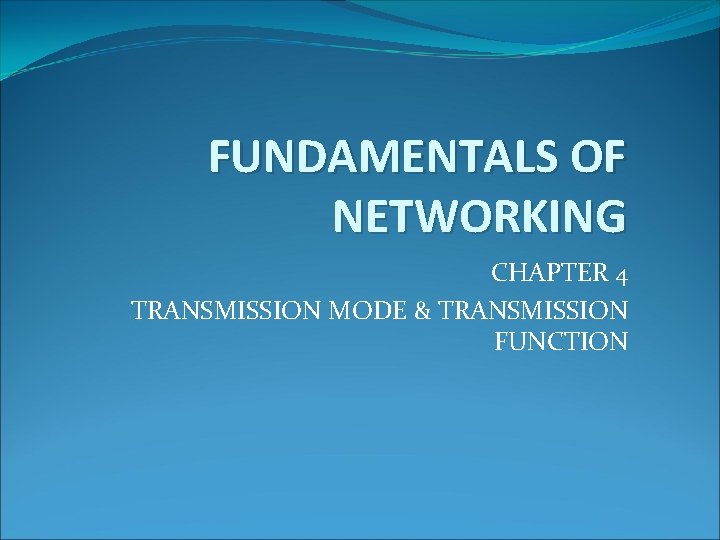 FUNDAMENTALS OF NETWORKING

CHAPTER 4

TRANSMISSION MODE & TRANSMISSION FUNCTION